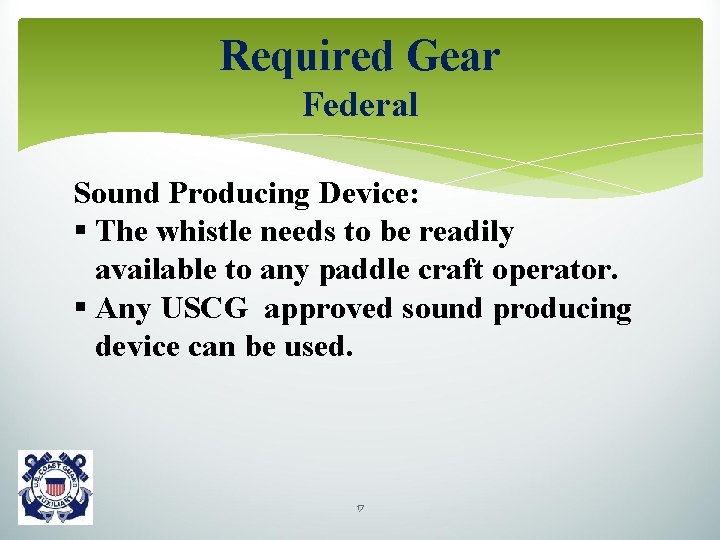 Required Gear
Federal

Sound Producing Device:
▪ The whistle needs to be readily available to any paddle craft operator.
▪ Any USCG  approved sound producing device can be used.

U.S. COAST GUARD
AUXILIARY

17